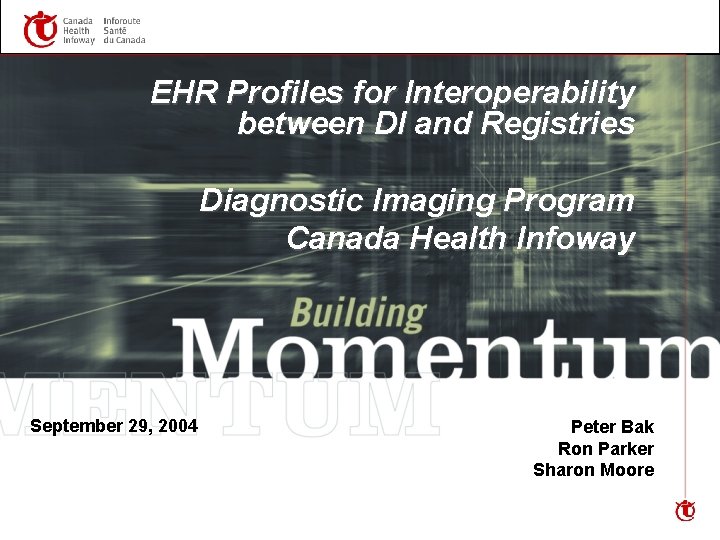 Canada Health Infoway Inforoute Santé du Canada

EHR Profiles for Interoperability between DI and Registries

Diagnostic Imaging Program
Canada Health Infoway

Building
Momentum

MENTUM

September 29, 2004

Peter Bak
Ron Parker
Sharon Moore